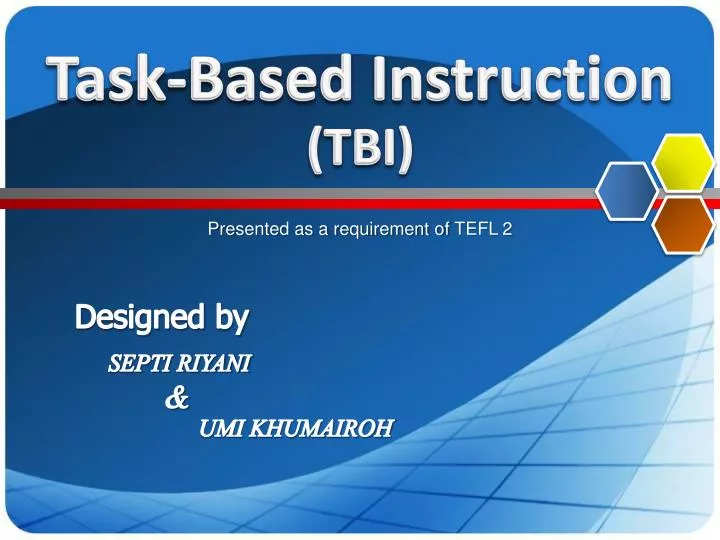 Task-Based Instruction (TBI)

Presented as a requirement of TEFL 2

Designed by

SEPTI RIYANI

&

UMI KHUMAIROH